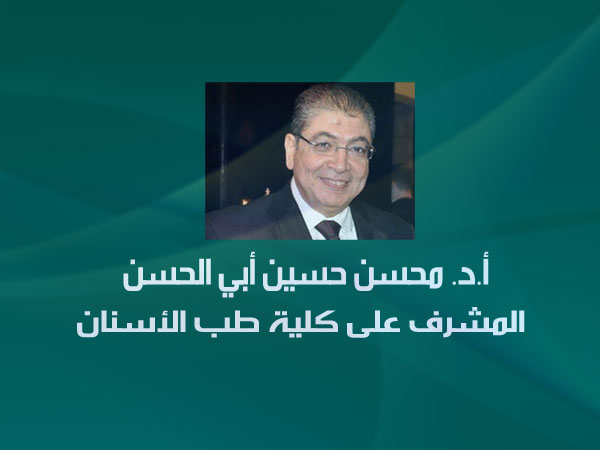 أ.د. محسن حسين أبي الحسن
المشرف على كلية طب الأسنان